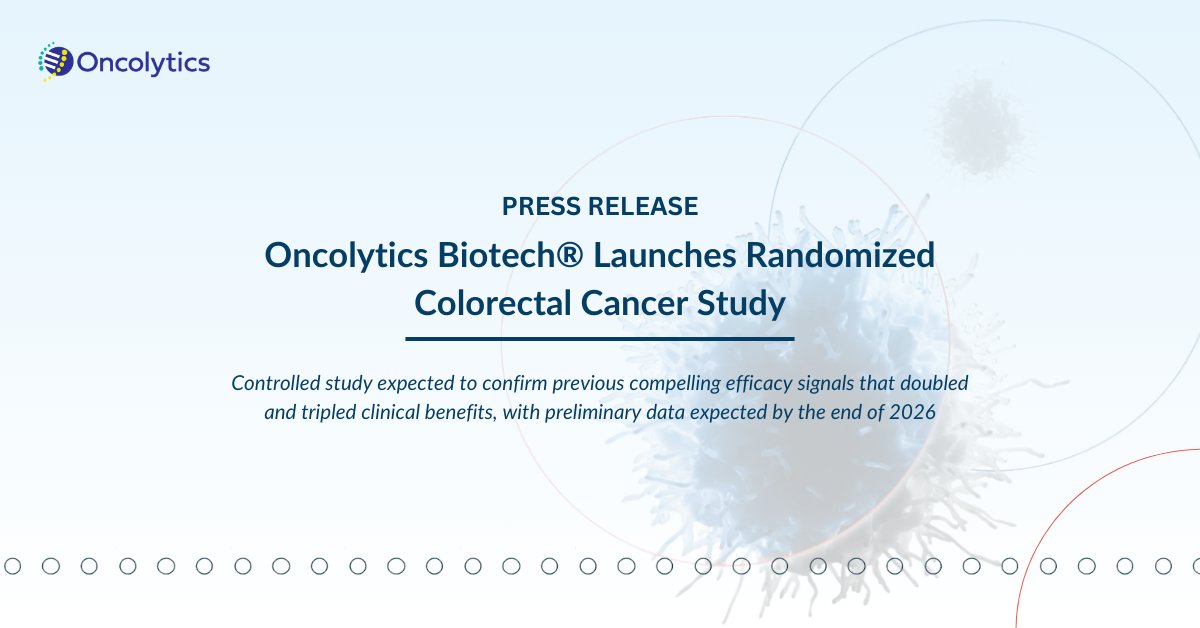 Oncolytics

PRESS RELEASE

Oncolytics Biotech® Launches Randomized Colorectal Cancer Study

Controlled study expected to confirm previous compelling efficacy signals that doubled and tripled clinical benefits, with preliminary data expected by the end of 2026